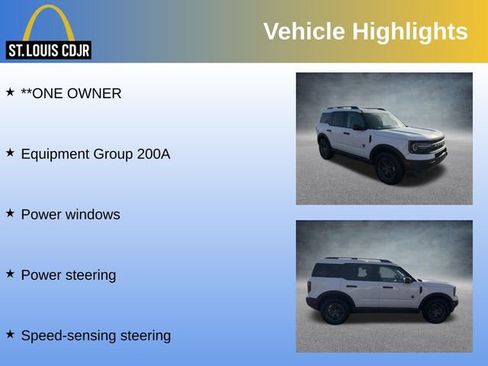 ST. LOUIS CDJR

Vehicle Highlights

★ **ONE OWNER

★ Equipment Group 200A

★ Power windows

★ Power steering

★ Speed-sensing steering